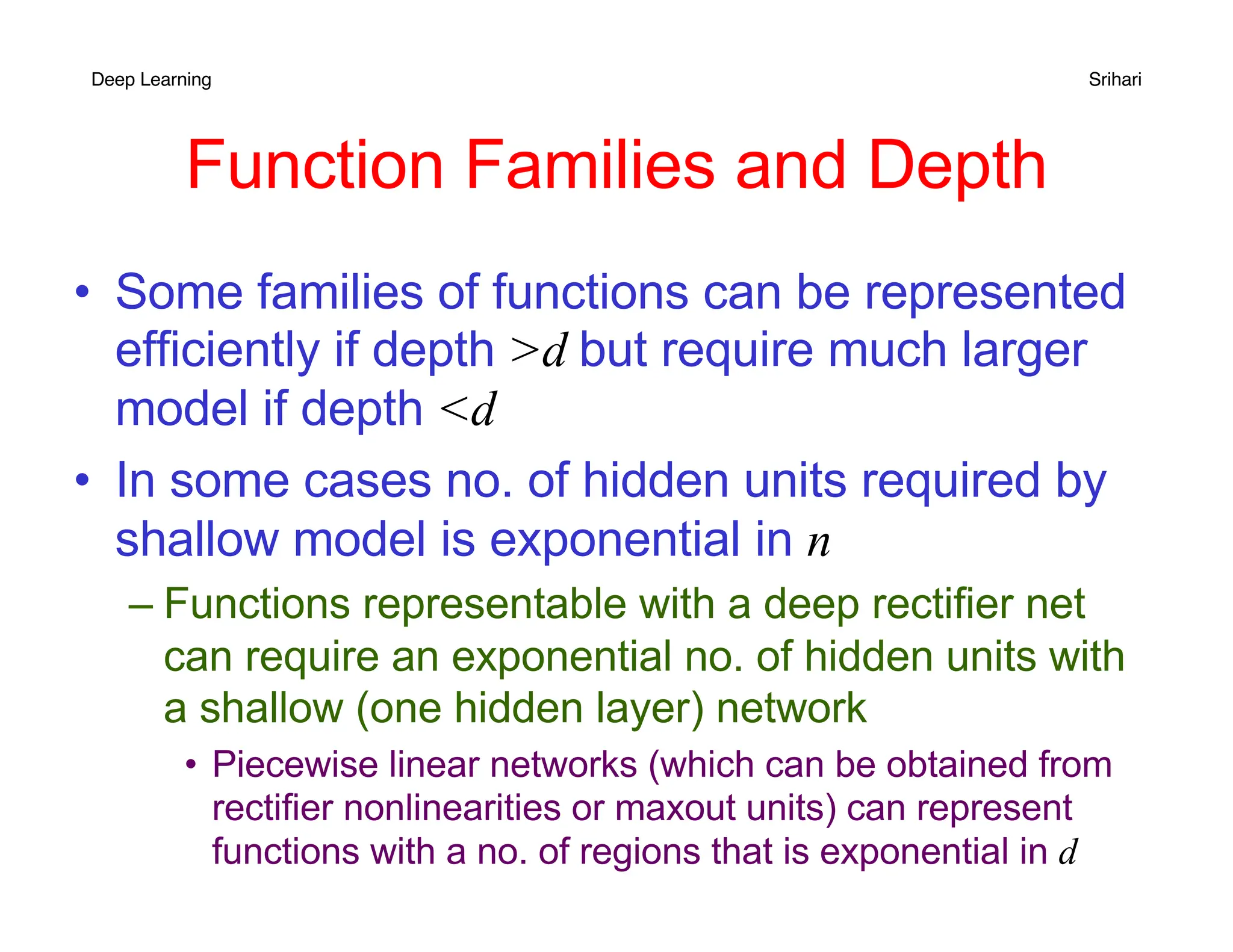 Deep Learning

Srihari

Function Families and Depth

• Some families of functions can be represented efficiently if depth $>d$ but require much larger model if depth $<d$

• In some cases no. of hidden units required by shallow model is exponential in $n$

– Functions representable with a deep rectifier net can require an exponential no. of hidden units with a shallow (one hidden layer) network

• Piecewise linear networks (which can be obtained from rectifier nonlinearities or maxout units) can represent functions with a no. of regions that is exponential in $d$